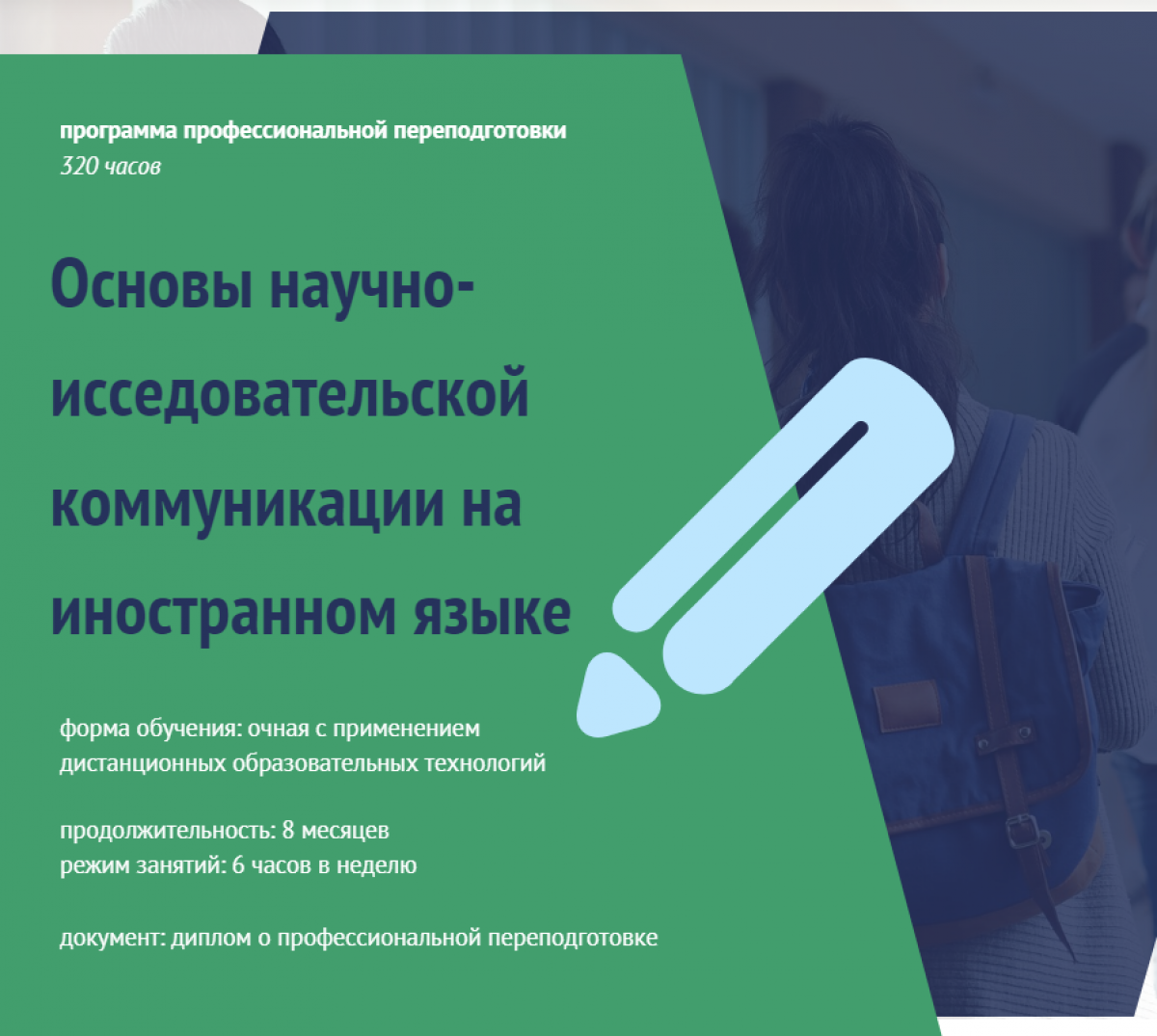 программа профессиональной переподготовки
320 часов

Основы научно-исседовательской коммуникации на иностранном языке

форма обучения: очная с применением дистанционных образовательных технологий

продолжительность: 8 месяцев
режим занятий: 6 часов в неделю

документ: диплом о профессиональной переподготовке